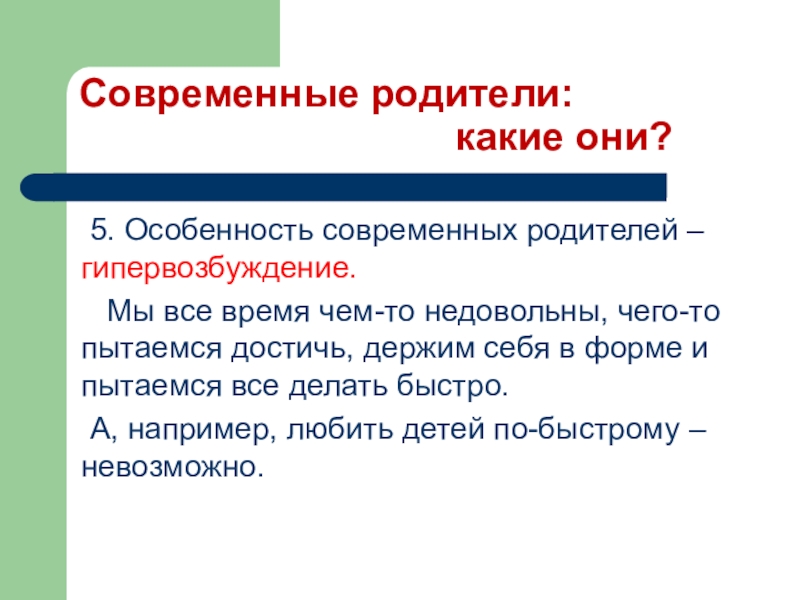 Современные родители:
какие они?

5. Особенность современных родителей – гипервозбуждение.

Мы все время чем-то недовольны, чего-то пытаемся достичь, держим себя в форме и пытаемся все делать быстро.

А, например, любить детей по-быстрому – невозможно.